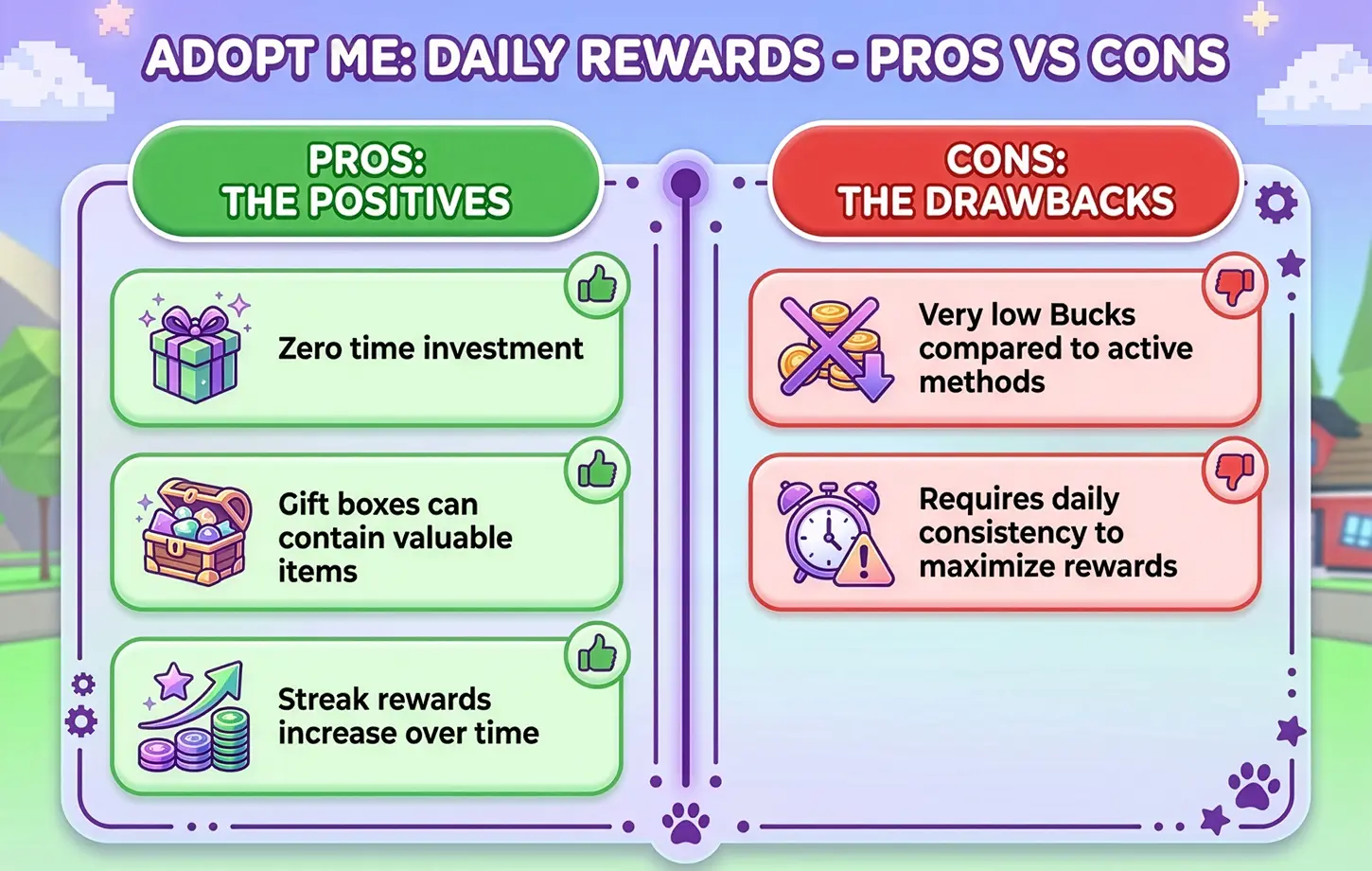 ADOPT ME: DAILY REWARDS - PROS VS CONS

PROS:
THE POSITIVES

Zero time investment

Gift boxes can contain valuable items

Streak rewards increase over time

CONS:
THE DRAWBACKS

Very low Bucks compared to active methods

Requires daily consistency to maximize rewards